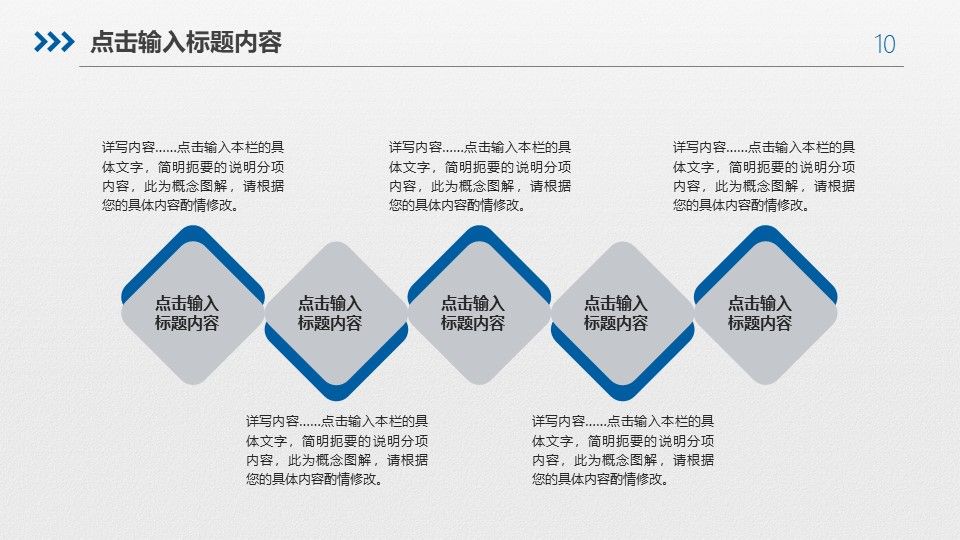 点击输入标题内容

10

详写内容……点击输入本栏的具体文字，简明扼要的说明分项内容，此为概念图解，请根据您的具体内容酌情修改。

详写内容……点击输入本栏的具体文字，简明扼要的说明分项内容，此为概念图解，请根据您的具体内容酌情修改。

详写内容……点击输入本栏的具体文字，简明扼要的说明分项内容，此为概念图解，请根据您的具体内容酌情修改。

点击输入标题内容

点击输入标题内容

点击输入标题内容

点击输入标题内容

点击输入标题内容

详写内容……点击输入本栏的具体文字，简明扼要的说明分项内容，此为概念图解，请根据您的具体内容酌情修改。

详写内容……点击输入本栏的具体文字，简明扼要的说明分项内容，此为概念图解，请根据您的具体内容酌情修改。